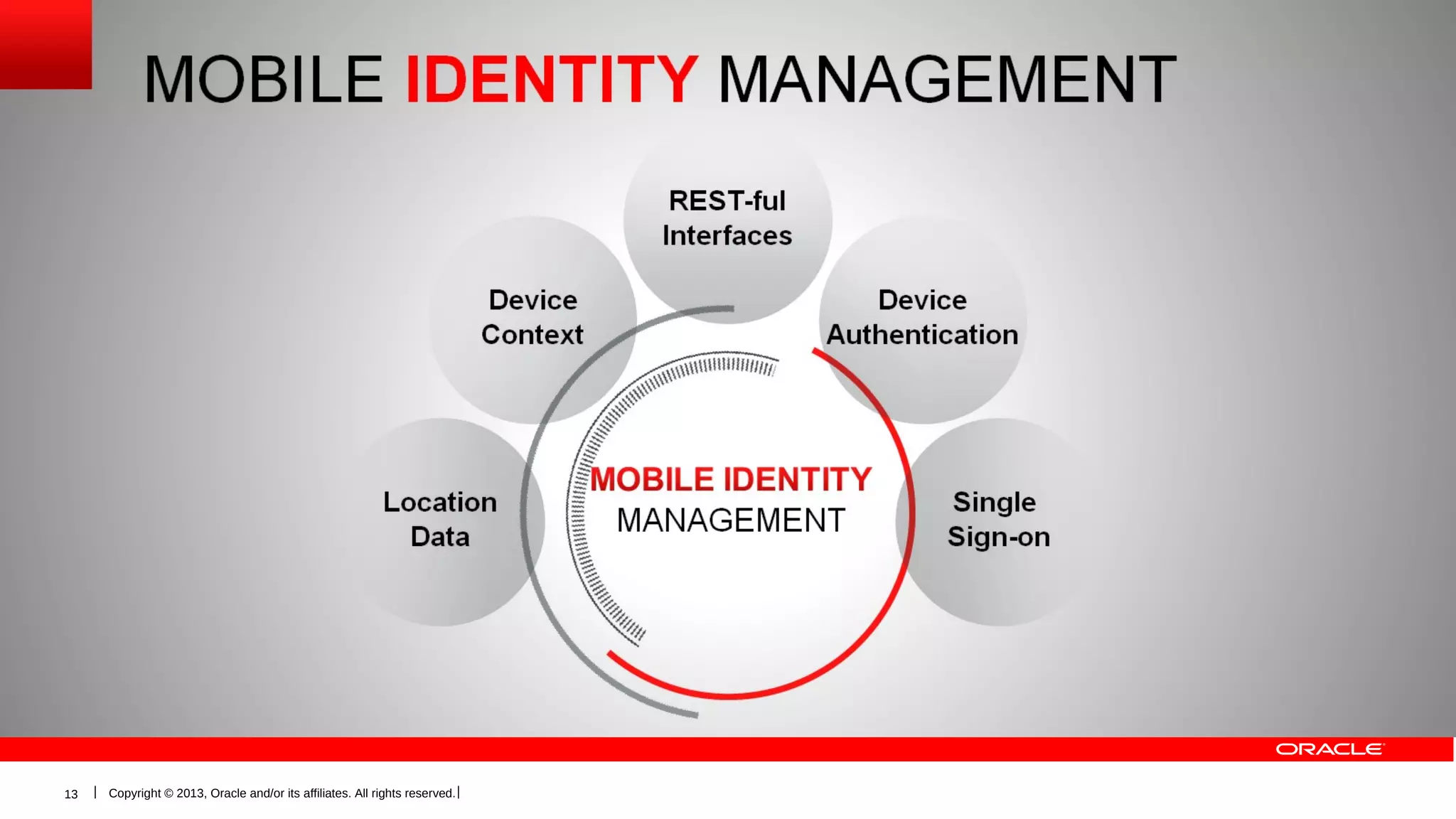 MOBILE IDENTITY MANAGEMENT

REST-ful Interfaces

Device Context

Device Authentication

Location Data

MOBILE IDENTITY MANAGEMENT

Single Sign-on

ORACLE

13 | Copyright © 2013, Oracle and/or its affiliates. All rights reserved. |